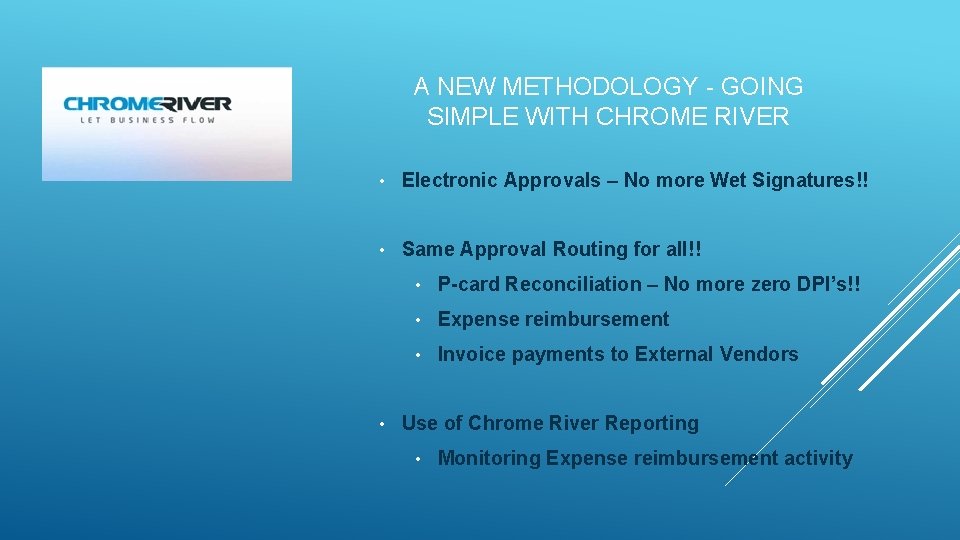 CHROMERIVER
LET BUSINESS FLOW

A NEW METHODOLOGY - GOING SIMPLE WITH CHROME RIVER

• Electronic Approvals – No more Wet Signatures!!

• Same Approval Routing for all!!

• P-card Reconciliation – No more zero DPI's!!

• Expense reimbursement

• Invoice payments to External Vendors

• Use of Chrome River Reporting

• Monitoring Expense reimbursement activity